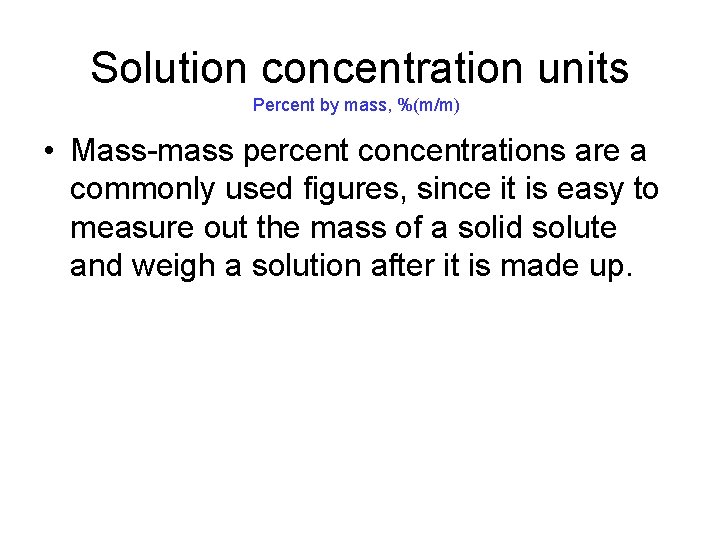 Solution concentration units
Percent by mass, %(m/m)

• Mass-mass percent concentrations are a commonly used figures, since it is easy to measure out the mass of a solid solute and weigh a solution after it is made up.